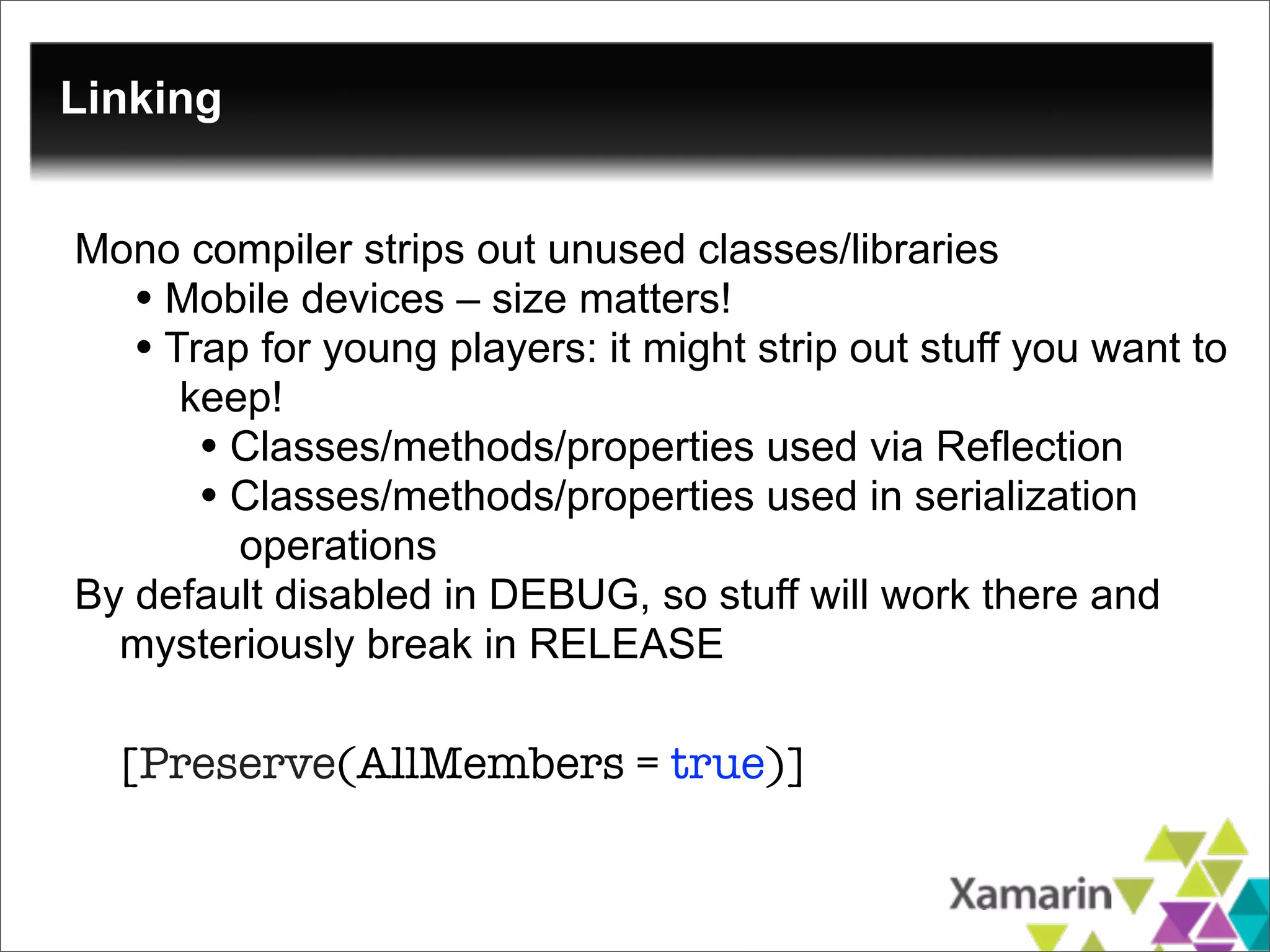 Linking

Mono compiler strips out unused classes/libraries

• Mobile devices – size matters!
• Trap for young players: it might strip out stuff you want to keep!
  • Classes/methods/properties used via Reflection
  • Classes/methods/properties used in serialization operations

By default disabled in DEBUG, so stuff will work there and mysteriously break in RELEASE

[Preserve(AllMembers = true)]

Xamarin